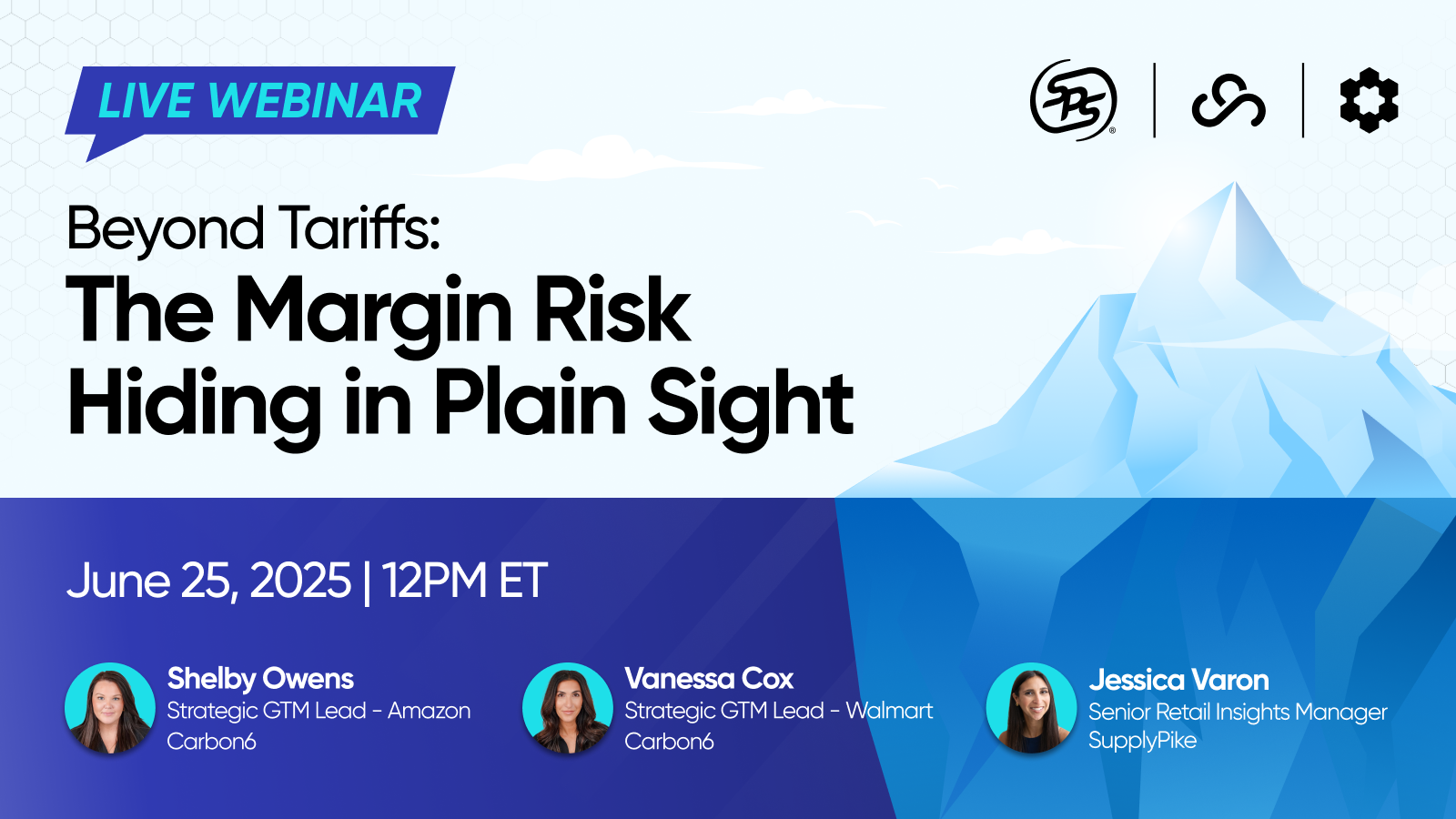 LIVE WEBINAR

SPS

Beyond Tariffs:
The Margin Risk Hiding in Plain Sight

June 25, 2025 | 12PM ET

Shelby Owens
Strategic GTM Lead - Amazon
Carbon6

Vanessa Cox
Strategic GTM Lead - Walmart
Carbon6

Jessica Varon
Senior Retail Insights Manager
SupplyPike